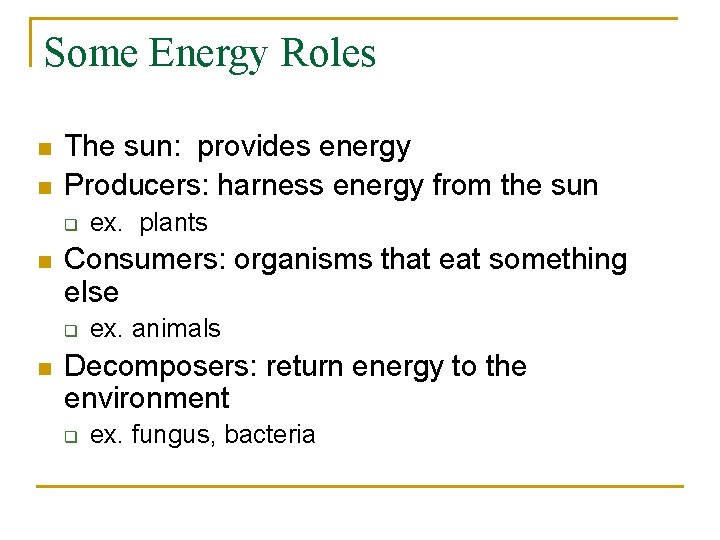 Some Energy Roles

- The sun:  provides energy
- Producers: harness energy from the sun
  - ex.  plants
- Consumers: organisms that eat something else
  - ex. animals
- Decomposers: return energy to the environment
  - ex. fungus, bacteria